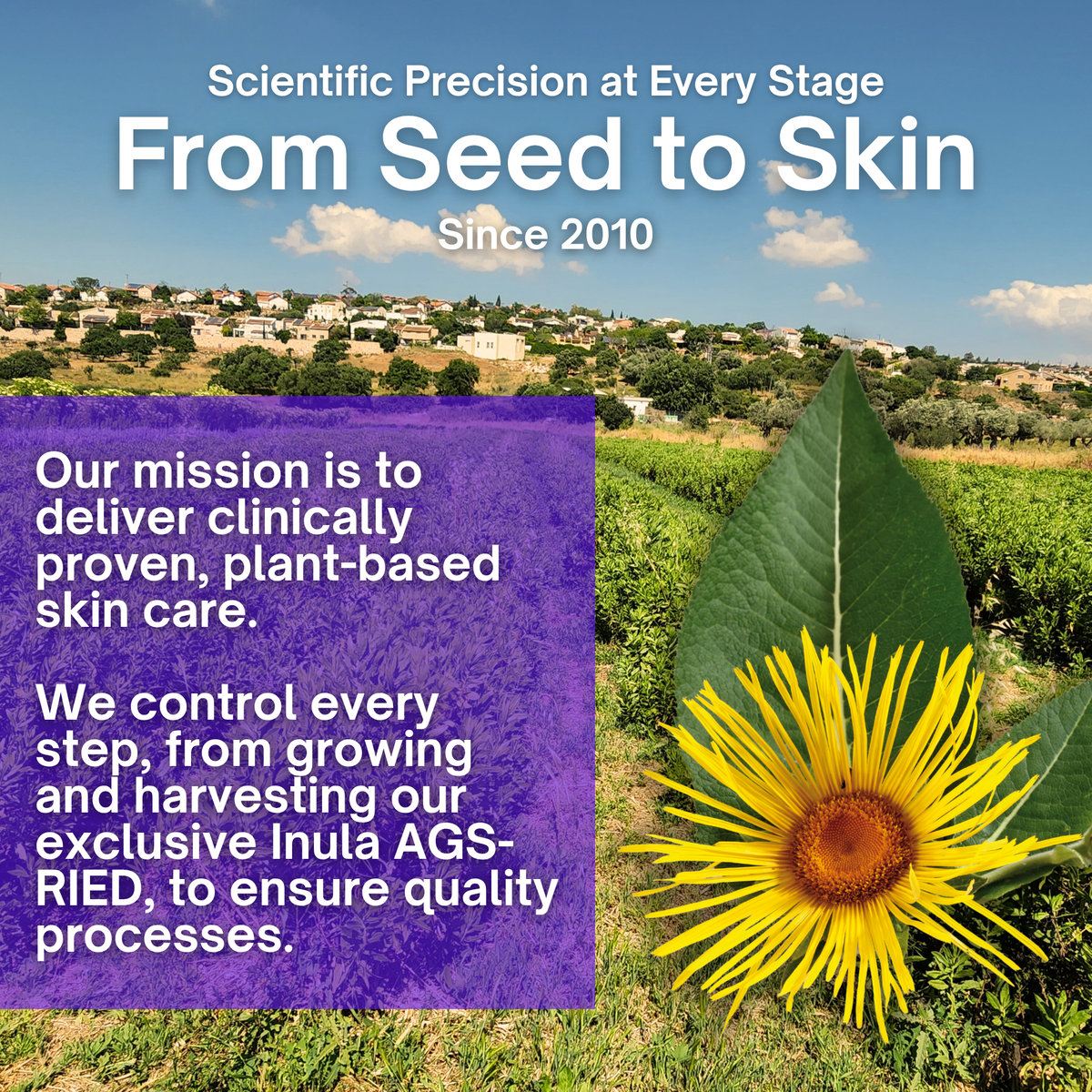 Scientific Precision at Every Stage
From Seed to Skin
Since 2010

Our mission is to deliver clinically proven, plant-based skin care.

We control every step, from growing and harvesting our exclusive Inula AGS-RIED, to ensure quality processes.